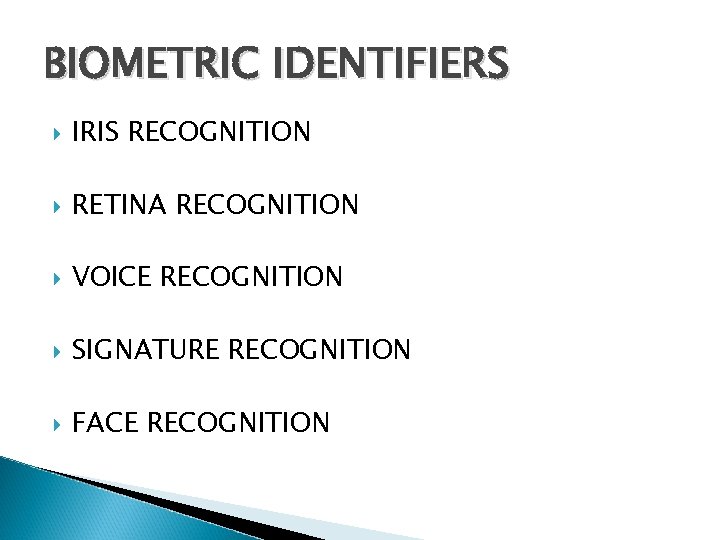 BIOMETRIC IDENTIFIERS

IRIS RECOGNITION

RETINA RECOGNITION

VOICE RECOGNITION

SIGNATURE RECOGNITION

FACE RECOGNITION